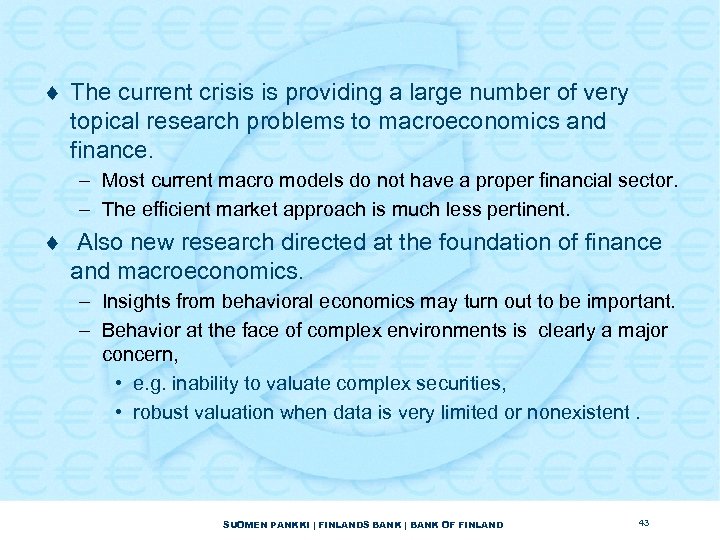 ♦ The current crisis is providing a large number of very topical research problems to macroeconomics and finance.

– Most current macro models do not have a proper financial sector.

– The efficient market approach is much less pertinent.

♦ Also new research directed at the foundation of finance and macroeconomics.

– Insights from behavioral economics may turn out to be important.

– Behavior at the face of complex environments is clearly a major concern,

• e.g. inability to valuate complex securities,

• robust valuation when data is very limited or nonexistent .

SUOMEN PANKKI | FINLANDS BANK | BANK OF FINLAND

43